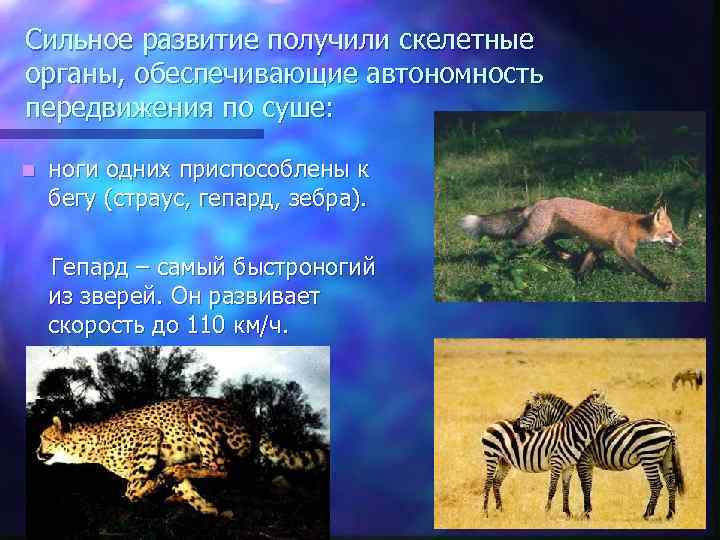 Сильное развитие получили скелетные органы, обеспечивающие автономность передвижения по суше:

ноги одних приспособлены к бегу (страус, гепард, зебра).

Гепард – самый быстроногий из зверей. Он развивает скорость до 110 км/ч.